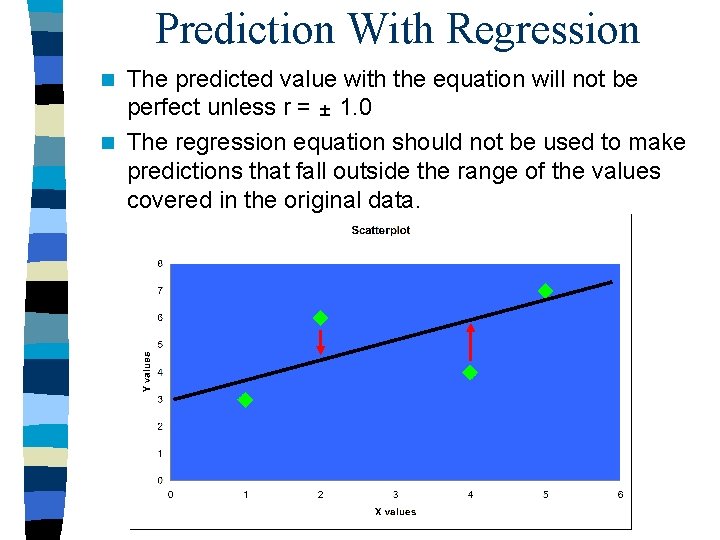 Prediction With Regression

The predicted value with the equation will not be perfect unless r = ± 1.0

The regression equation should not be used to make predictions that fall outside the range of the values covered in the original data.

Scatterplot

Y values

8
7
6
5
4
3
2
1
0

0 1 2 3 4 5 6

X values